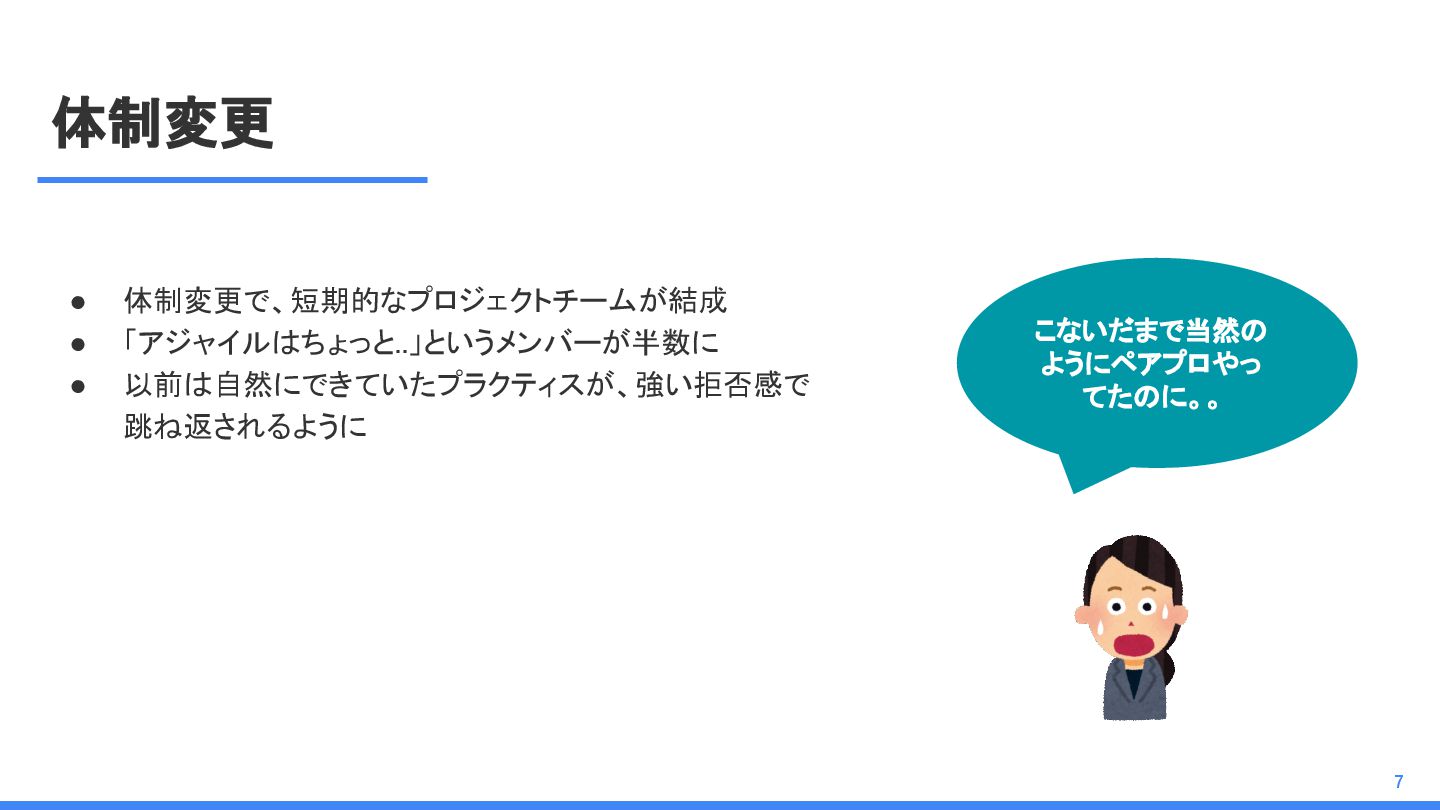 体制変更

● 体制変更で、短期的なプロジェクトチームが結成
● 「アジャイルはちょっと..」というメンバーが半数に
● 以前は自然にできていたプラクティスが、強い拒否感で跳ね返されるように

こないだまで当然のようにペアプロやってたのに。。

7